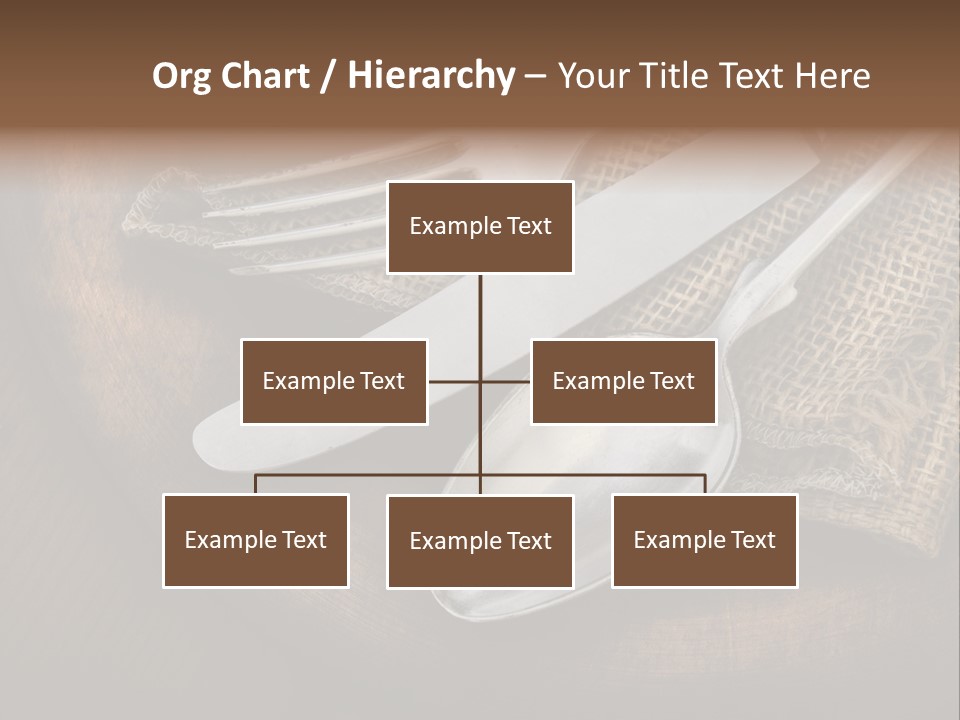 Org Chart / Hierarchy – Your Title Text Here

Example Text

Example Text

Example Text

Example Text

Example Text

Example Text